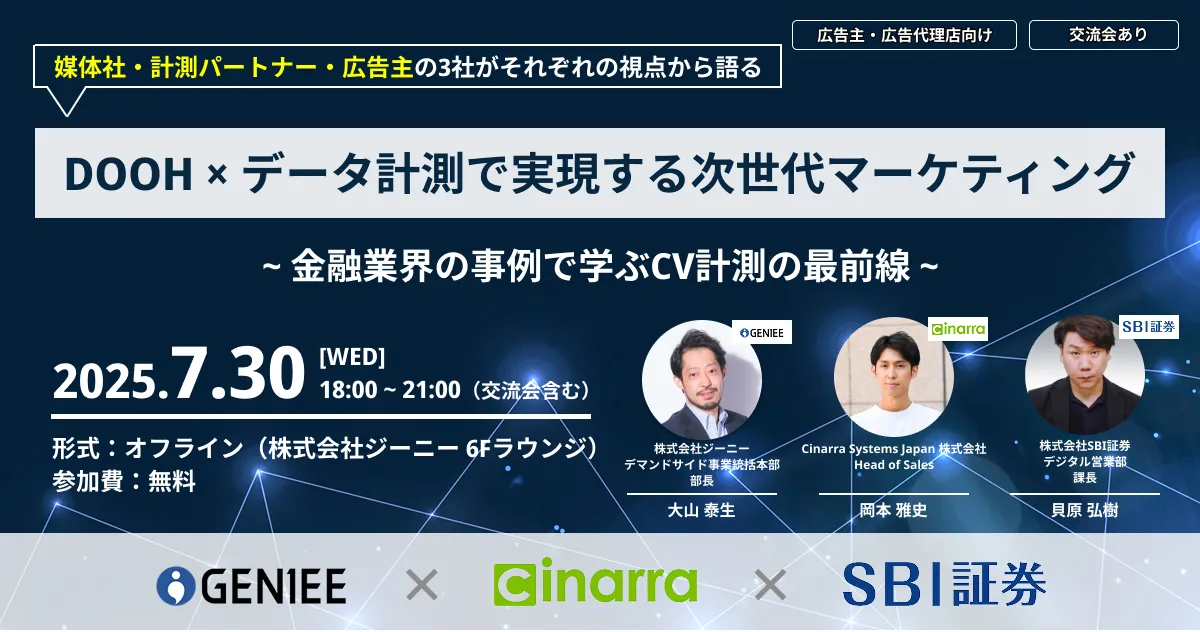 広告主・広告代理店向け

交流会あり

媒体社・計測パートナー・広告主の3社がそれぞれの視点から語る

DOOH × データ計測で実現する次世代マーケティング

~ 金融業界の事例で学ぶCV計測の最前線 ~

2025.7.30 [WED]
18:00 ~ 21:00（交流会含む）

形式：オフライン（株式会社ジーニー 6Fラウンジ）
参加費：無料

GENIEE
株式会社ジーニー
デマンドサイド事業統括本部
部長
大山 泰生

Cinarra
Cinarra Systems Japan 株式会社
Head of Sales
岡本 雅史

SBI証券
株式会社SBI証券
デジタル営業部
課長
貝原 弘樹

GENIEE × Cinarra × SBI証券